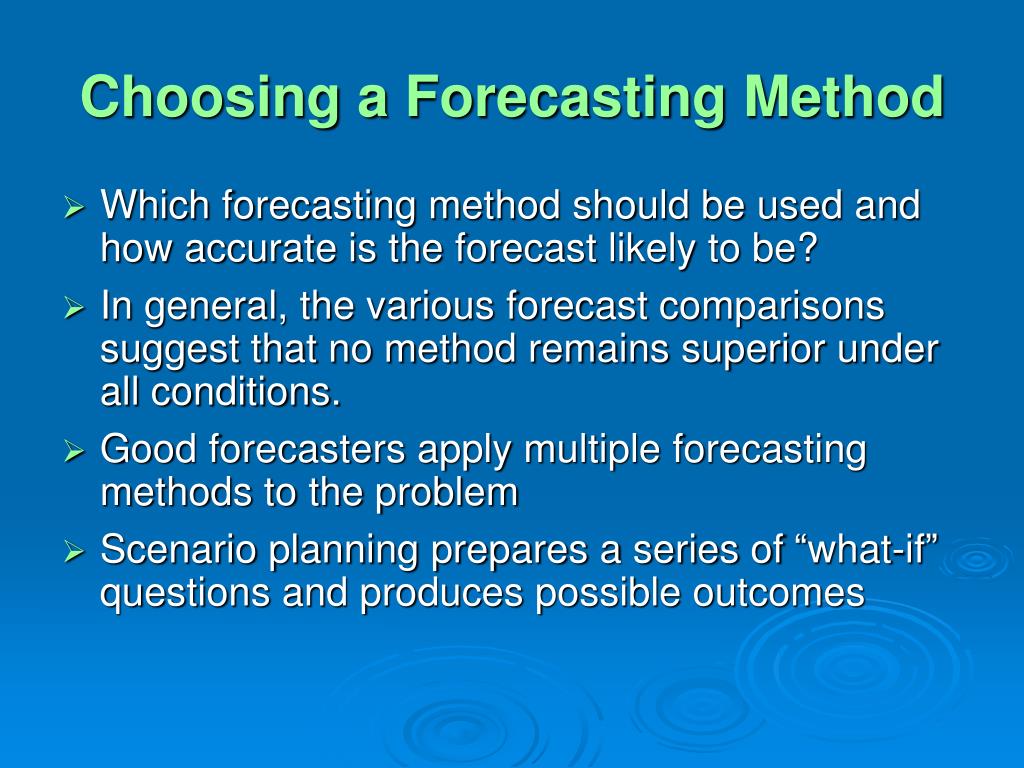 Choosing a Forecasting Method

➢ Which forecasting method should be used and how accurate is the forecast likely to be?

➢ In general, the various forecast comparisons suggest that no method remains superior under all conditions.

➢ Good forecasters apply multiple forecasting methods to the problem

➢ Scenario planning prepares a series of “what-if” questions and produces possible outcomes